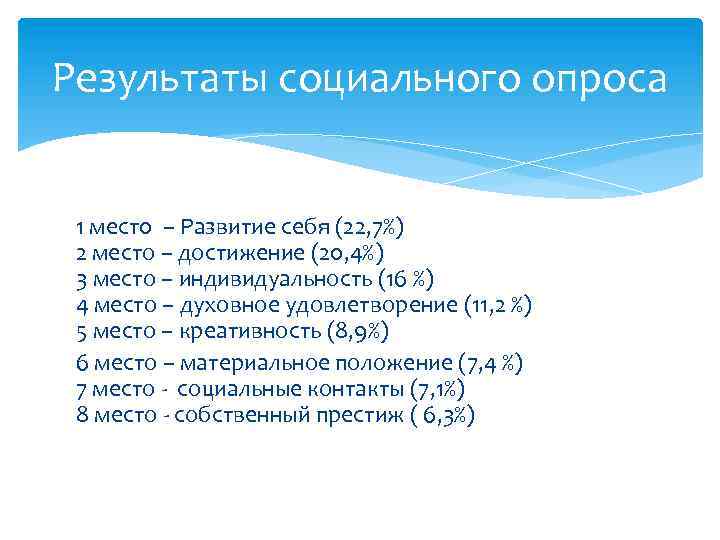 Результаты социального опроса

1 место – Развитие себя (22,7%)
2 место – достижение (20,4%)
3 место – индивидуальность (16 %)
4 место – духовное удовлетворение (11,2 %)
5 место – креативность (8,9%)
6 место – материальное положение (7,4 %)
7 место - социальные контакты (7,1%)
8 место - собственный престиж ( 6,3%)